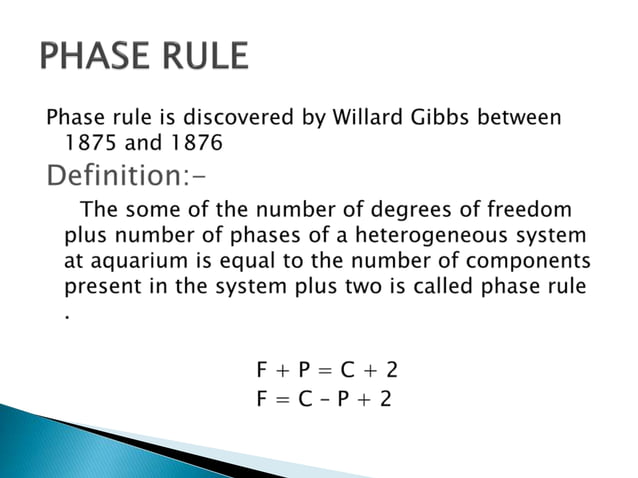 PHASE RULE

Phase rule is discovered by Willard Gibbs between 1875 and 1876

Definition:-

The some of the number of degrees of freedom plus number of phases of a heterogeneous system at aquarium is equal to the number of components present in the system plus two is called phase rule .

$F + P = C + 2$
$F = C - P + 2$